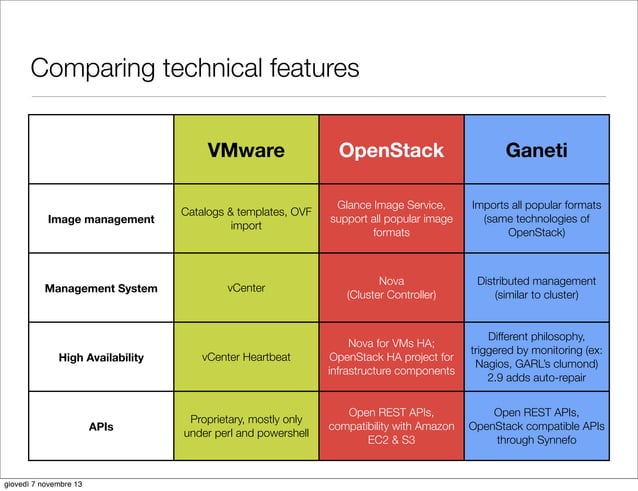 Comparing technical features

| | VMware | OpenStack | Ganeti |
|---|---|---|---|
| Image management | Catalogs & templates, OVF import | Glance Image Service, support all popular image formats | Imports all popular formats (same technologies of OpenStack) |
| Management System | vCenter | Nova (Cluster Controller) | Distributed management (similar to cluster) |
| High Availability | vCenter Heartbeat | Nova for VMs HA; OpenStack HA project for infrastructure components | Different philosophy, triggered by monitoring (ex: Nagios, GARL's clumond) 2.9 adds auto-repair |
| APIs | Proprietary, mostly only under perl and powershell | Open REST APIs, compatibility with Amazon EC2 & S3 | Open REST APIs, OpenStack compatible APIs through Synnefo |

giovedì 7 novembre 13